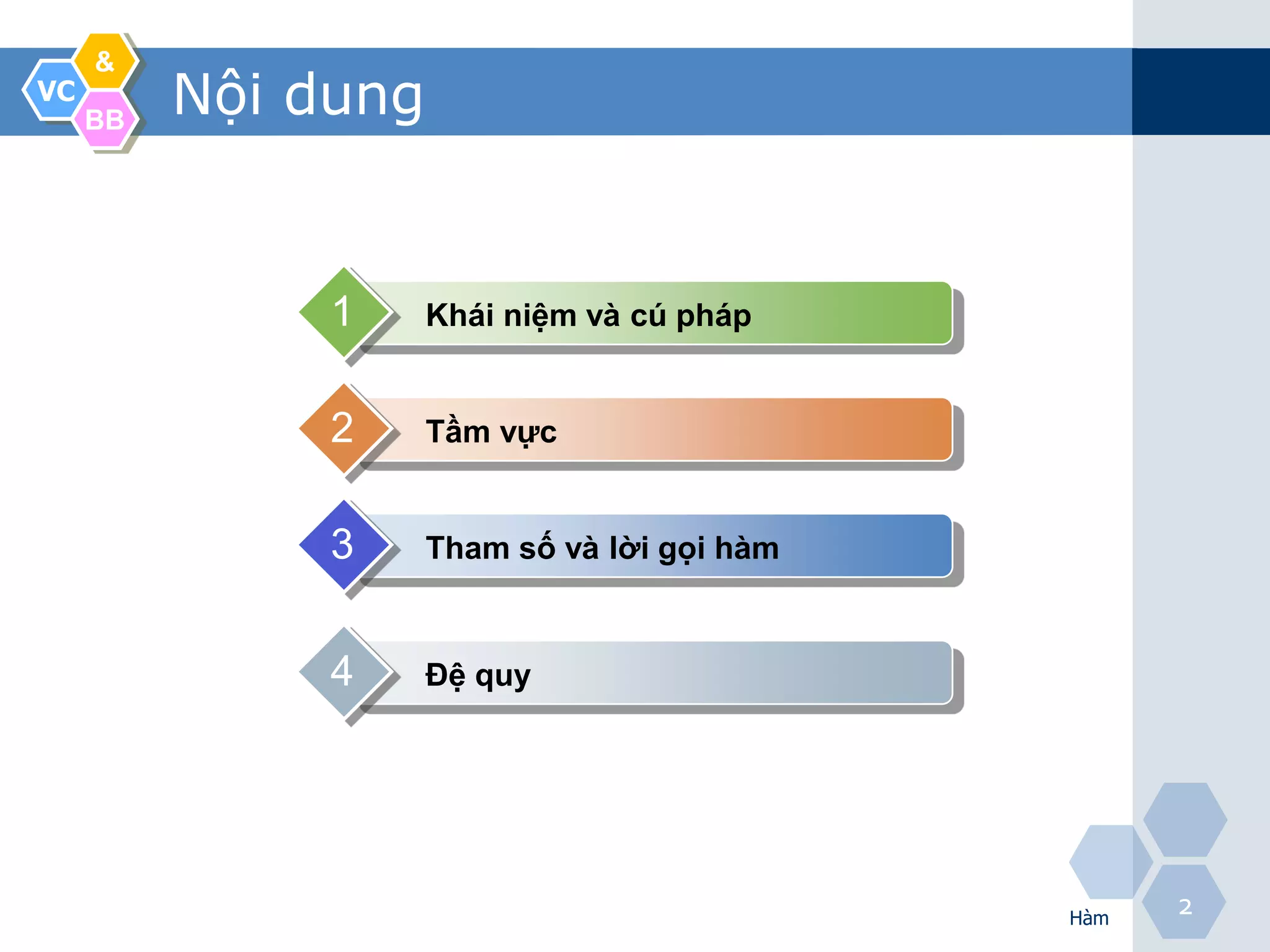 VC
&
BB

Nội dung

1 Khái niệm và cú pháp

2 Tầm vực

3 Tham số và lời gọi hàm

4 Đệ quy

Hàm

2